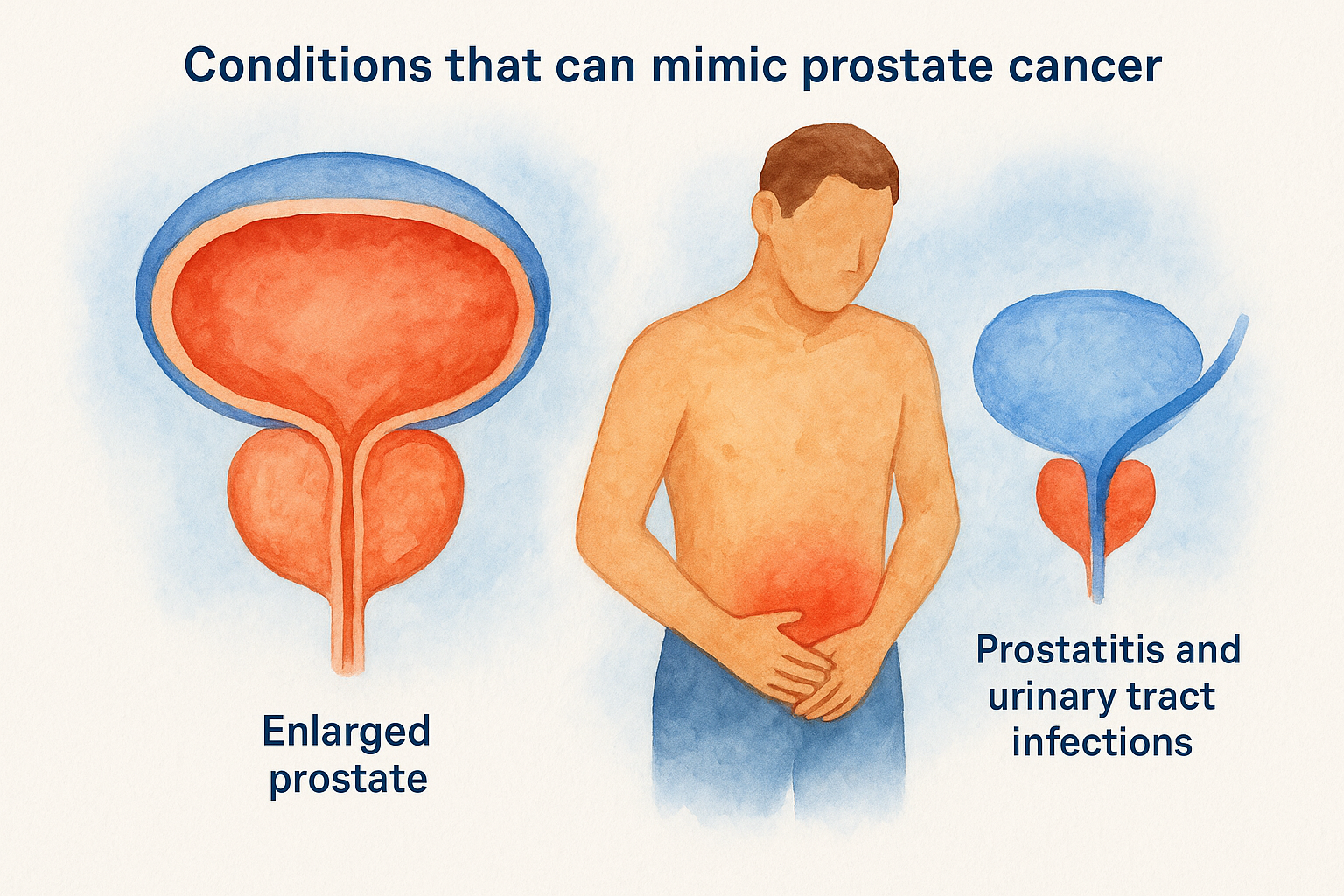 Conditions that can mimic prostate cancer

Enlarged prostate

Prostatitis and urinary tract infections